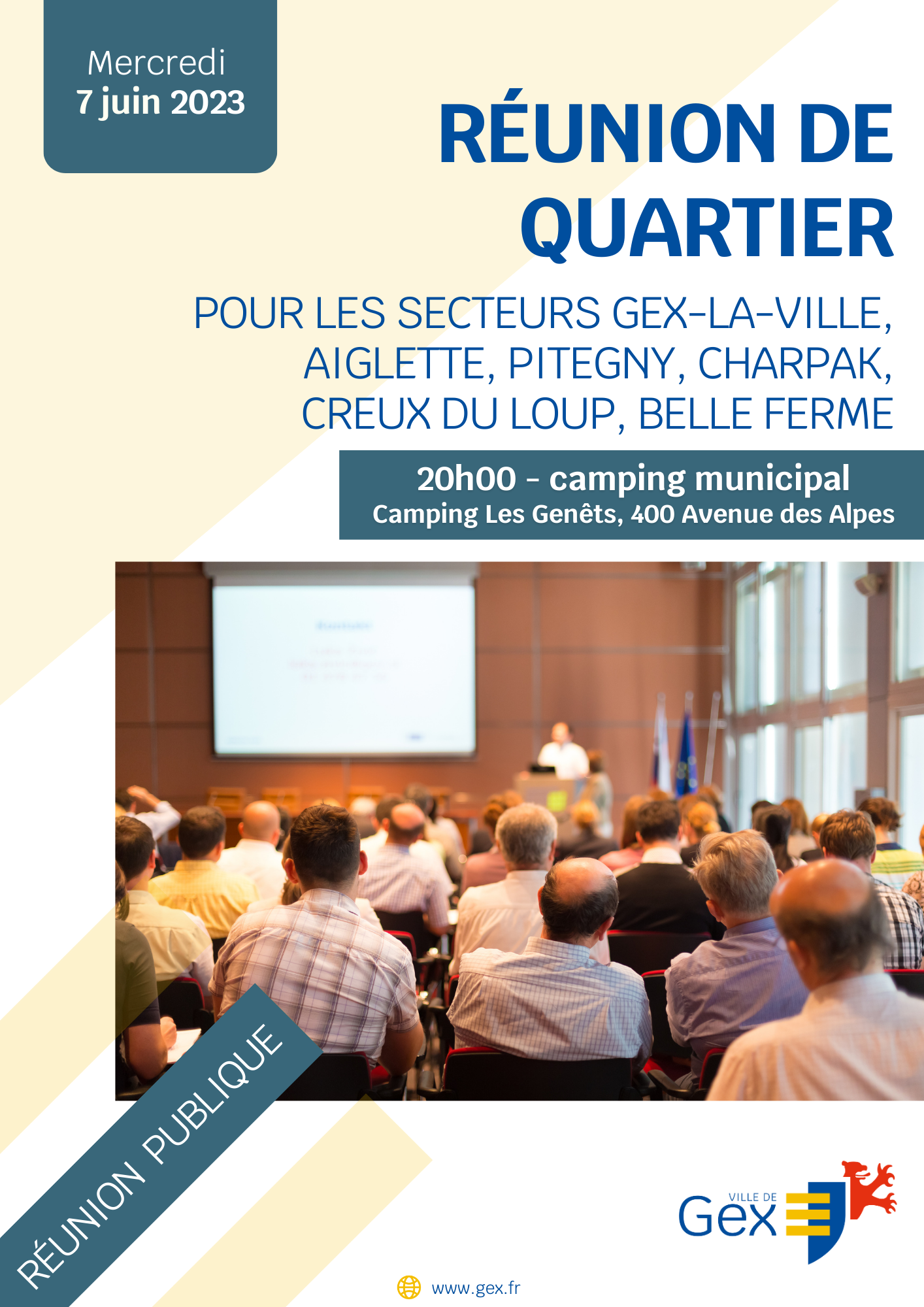 Mercredi
7 juin 2023

RÉUNION DE QUARTIER

POUR LES SECTEURS GEX-LA-VILLE, AIGLETTE, PITEGNY, CHARPAK, CREUX DU LOUP, BELLE FERME

20h00 - camping municipal
Camping Les Genêts, 400 Avenue des Alpes

RÉUNION PUBLIQUE

VILLE DE
Gex

www.gex.fr